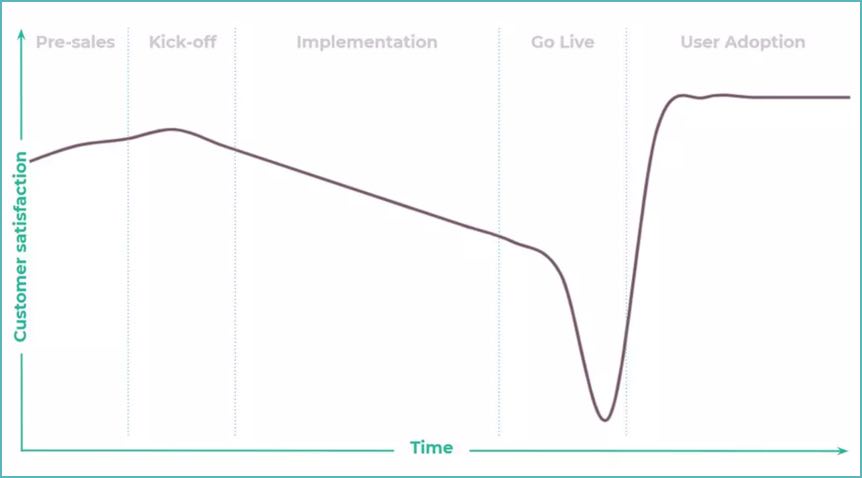 Pre-sales Kick-off Implementation Go Live User Adoption

Customer satisfaction

Time